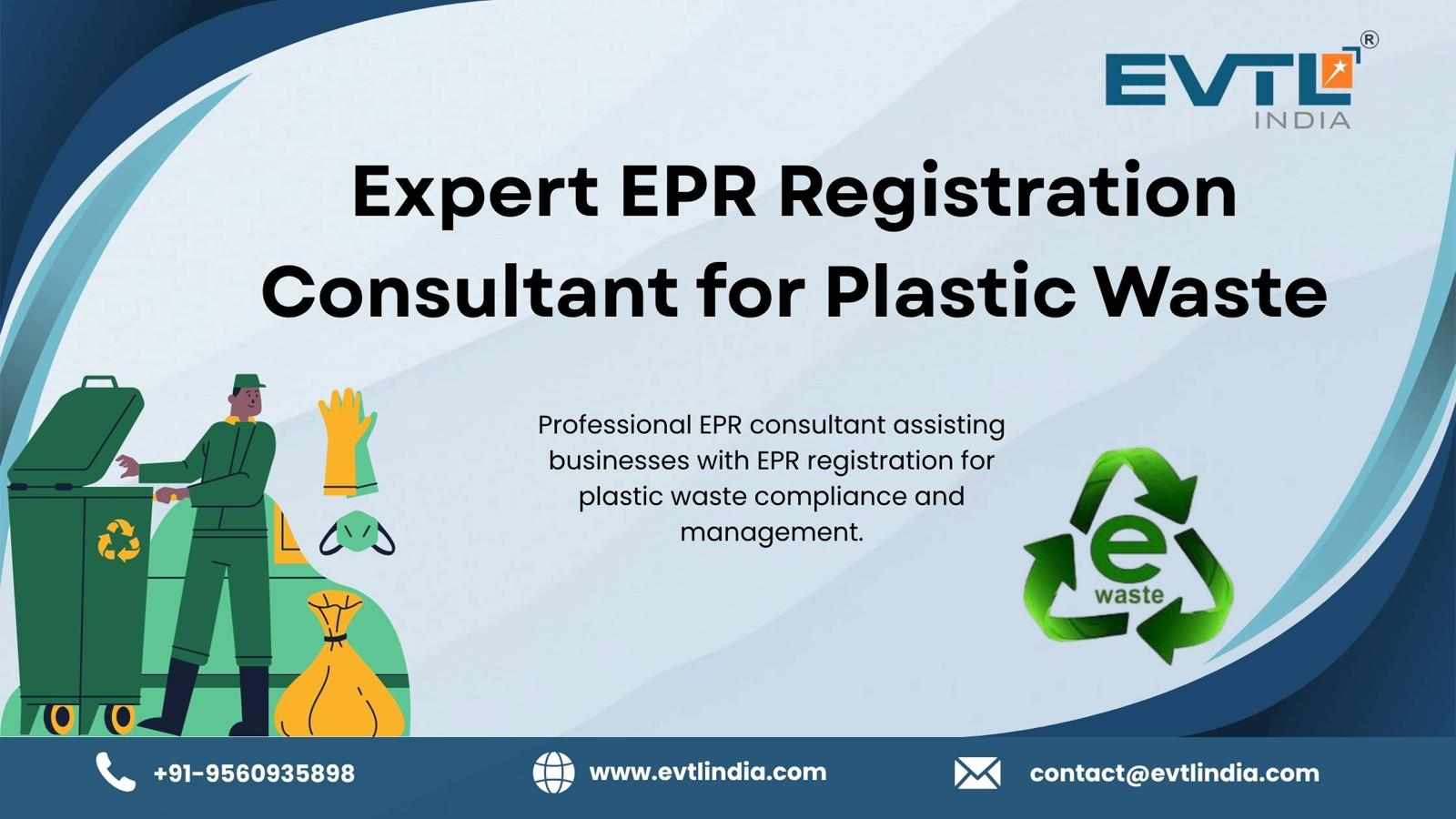 EVTL®
INDIA

Expert EPR Registration Consultant for Plastic Waste

Professional EPR consultant assisting businesses with EPR registration for plastic waste compliance and management.

e
waste

+91-9560935898

www.evtlindia.com

contact@evtlindia.com